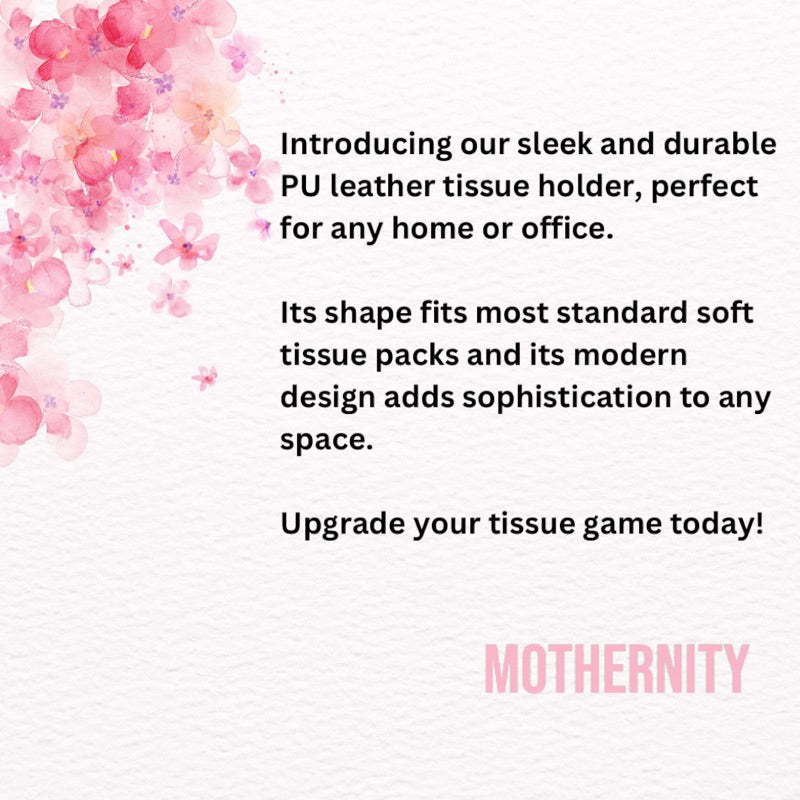 Introducing our sleek and durable PU leather tissue holder, perfect for any home or office.

Its shape fits most standard soft tissue packs and its modern design adds sophistication to any space.

Upgrade your tissue game today!

MOTHERNITY